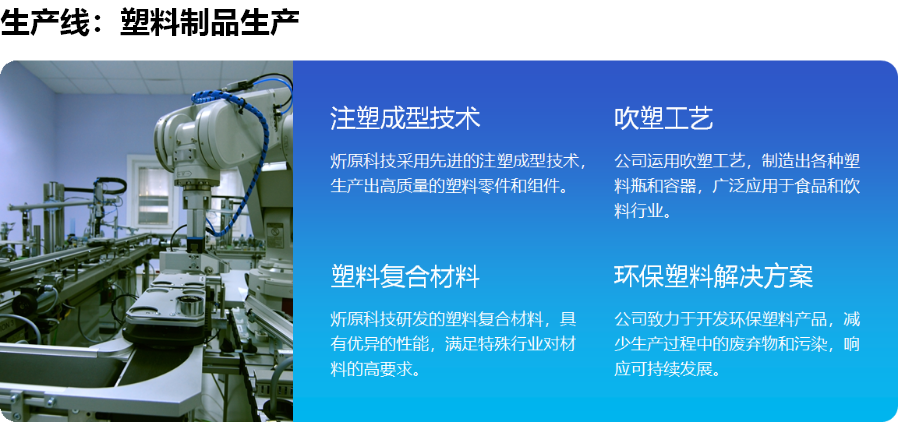 生产线：塑料制品生产

注塑成型技术

炘原科技采用先进的注塑成型技术，生产出高质量的塑料零件和组件。

吹塑工艺

公司运用吹塑工艺，制造出各种塑料瓶和容器，广泛应用于食品和饮料行业。

塑料复合材料

炘原科技研发的塑料复合材料，具有优异的性能，满足特殊行业对材料的高要求。

环保塑料解决方案

公司致力于开发环保塑料产品，减少生产过程中的废弃物和污染，响应可持续发展。